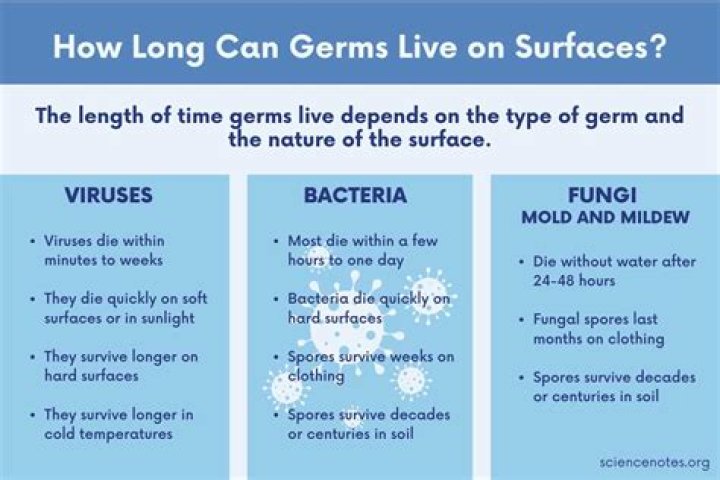 How Long Can Germs Live on Surfaces?

The length of time germs live depends on the type of germ and the nature of the surface.

VIRUSES

• Viruses die within minutes to weeks

• They die quickly on soft surfaces or in sunlight

• They survive longer on hard surfaces

• They survive longer in cold temperatures

BACTERIA

• Most die within a few hours to one day

• Bacteria die quickly on hard surfaces

• Spores survive weeks on clothing

• Spores survive decades or centuries in soil

FUNGI
MOLD AND MILDEW

• Die without water after 24-48 hours

• Fungal spores last months on clothing

• Spores survive decades or centuries in soil

sciencenotes.org